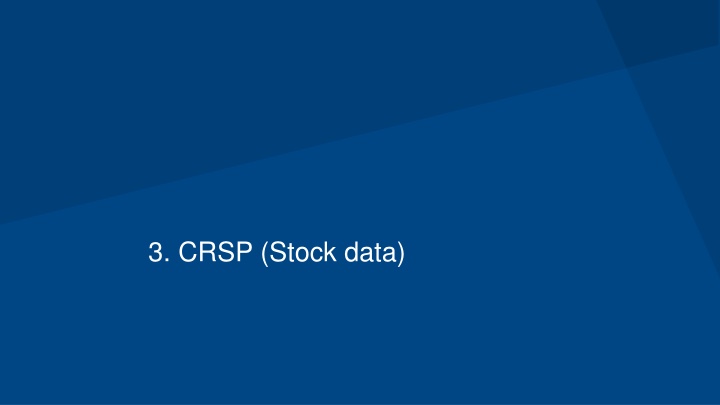 3. CRSP (Stock data)